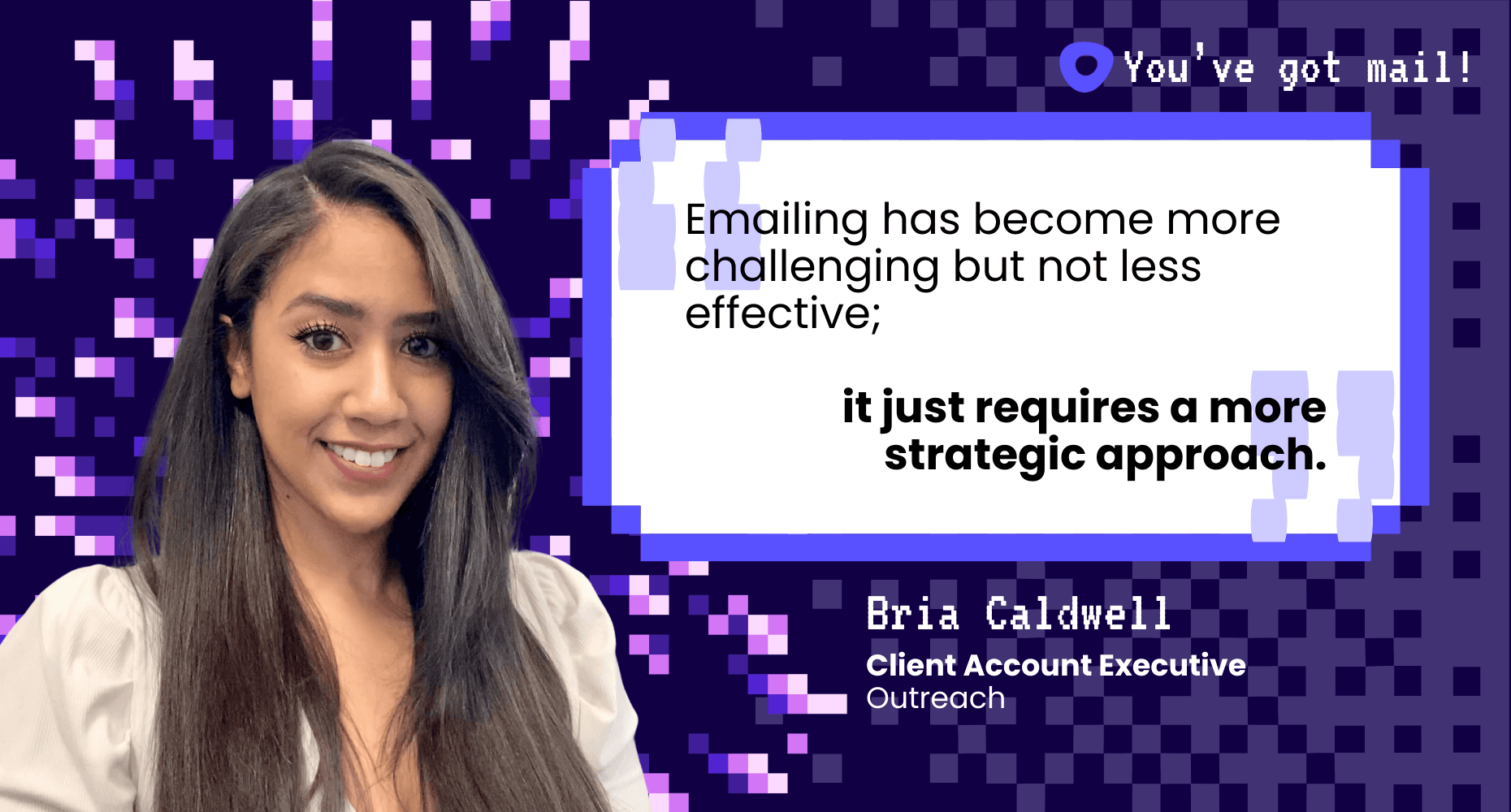 You've got mail!

Emailing has become more challenging but not less effective;

it just requires a more strategic approach.

Bria Caldwell
Client Account Executive
Outreach